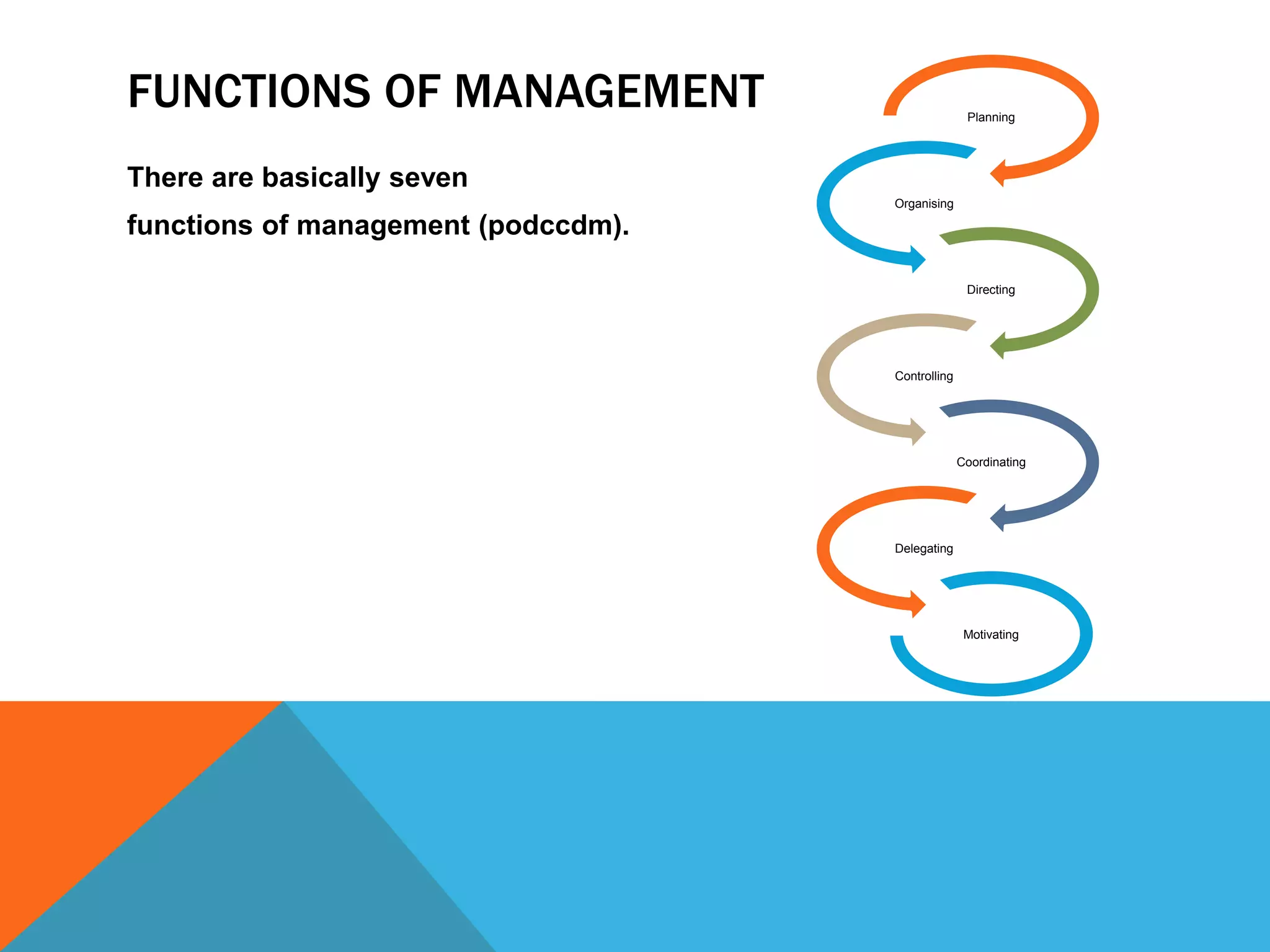 FUNCTIONS OF MANAGEMENT

There are basically seven functions of management (podccdm).

Planning

Organising

Directing

Controlling

Coordinating

Delegating

Motivating